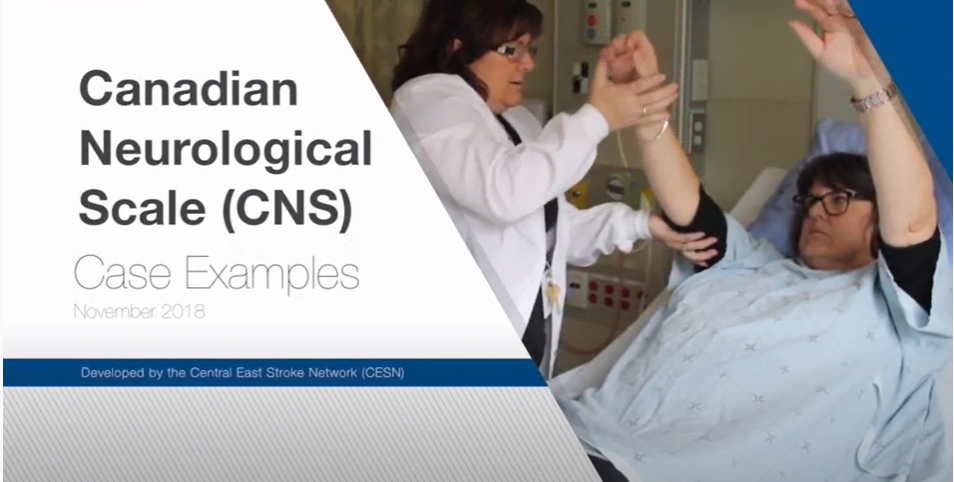 Canadian Neurological Scale (CNS)

Case Examples

November 2018

Developed by the Central East Stroke Network (CESN)